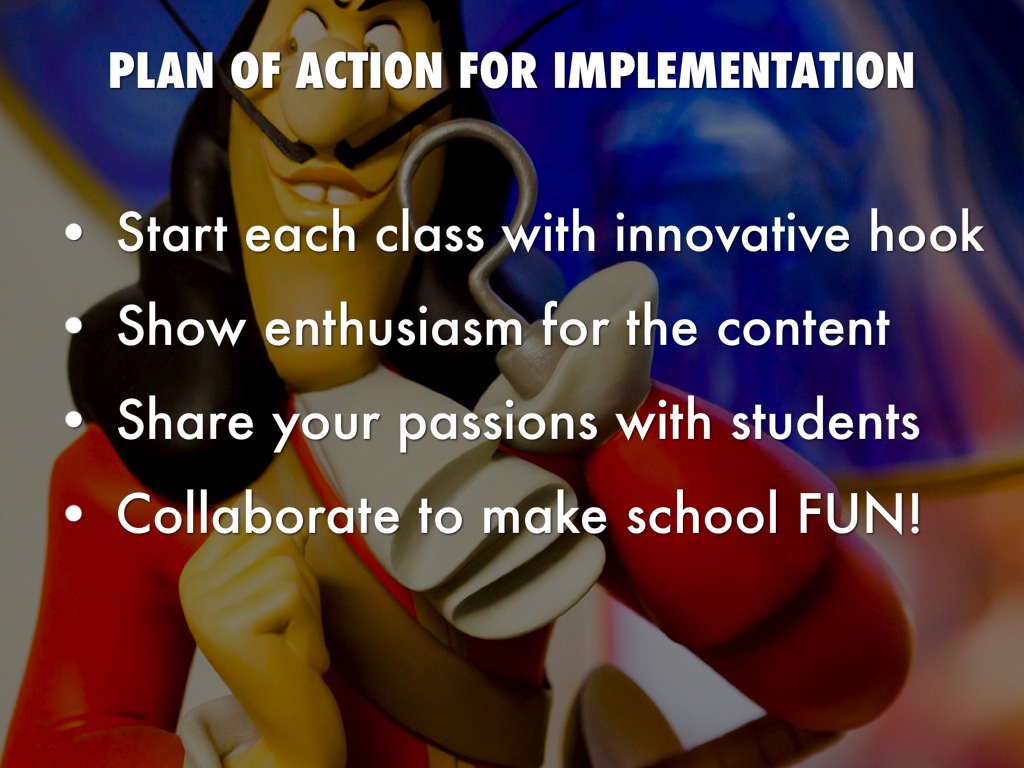 PLAN OF ACTION FOR IMPLEMENTATION

• Start each class with innovative hook
• Show enthusiasm for the content
• Share your passions with students
• Collaborate to make school FUN!